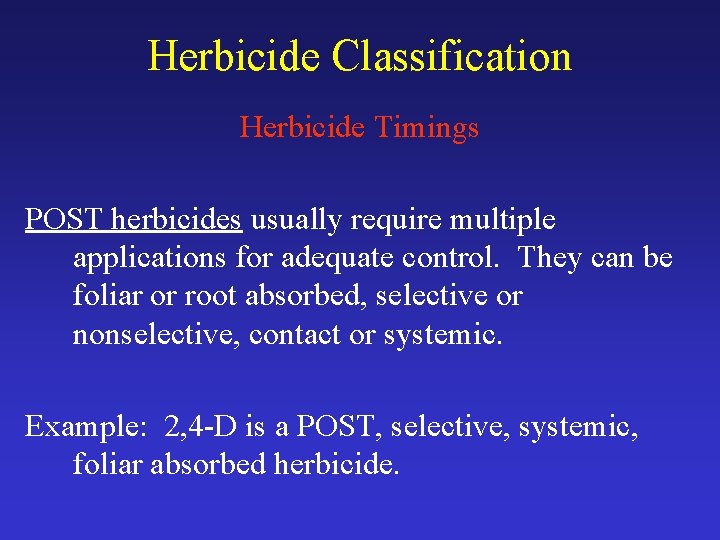 Herbicide Classification

Herbicide Timings

POST herbicides usually require multiple applications for adequate control. They can be foliar or root absorbed, selective or nonselective, contact or systemic.

Example: 2,4-D is a POST, selective, systemic, foliar absorbed herbicide.